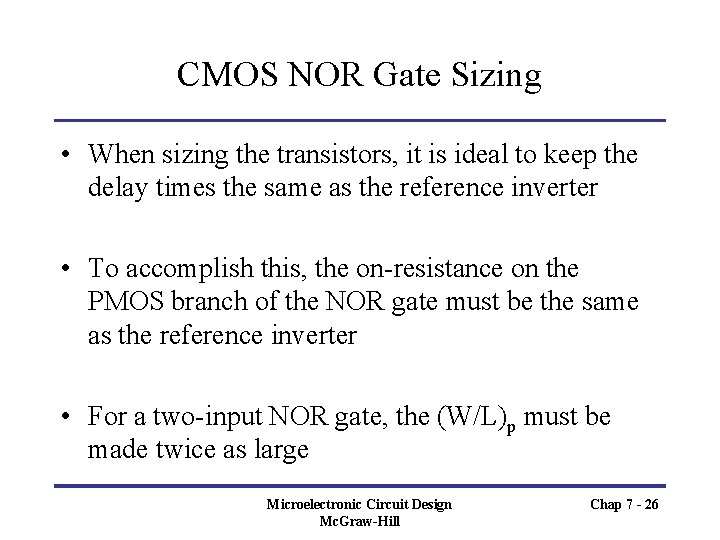 CMOS NOR Gate Sizing

• When sizing the transistors, it is ideal to keep the delay times the same as the reference inverter

• To accomplish this, the on-resistance on the PMOS branch of the NOR gate must be the same as the reference inverter

• For a two-input NOR gate, the $(W/L)_p$ must be made twice as large

Microelectronic Circuit Design
McGraw-Hill

Chap 7 - 26